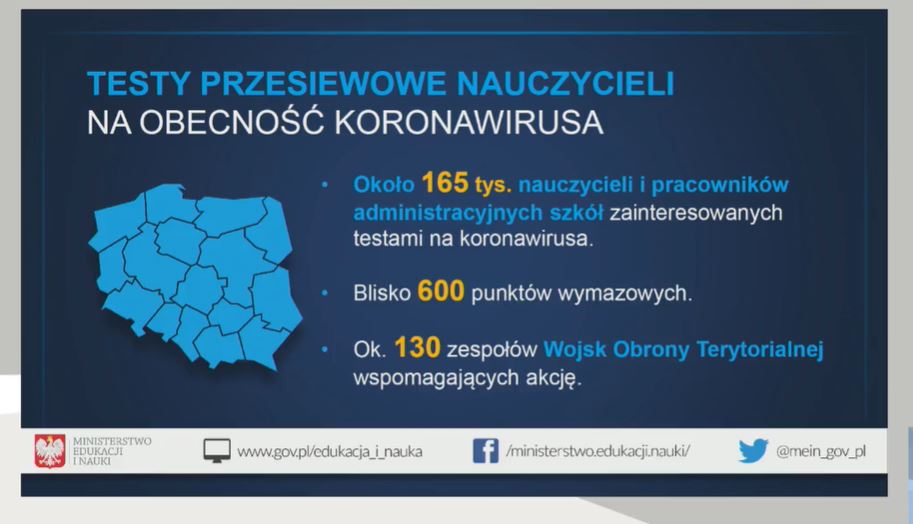 TESTY PRZESIEWOWE NAUCZYCIELI
NA OBECNOŚĆ KORONAWIRUSA

• Około 165 tys. nauczycieli i pracowników administracyjnych szkół zainteresowanych testami na koronawirusa.

• Blisko 600 punktów wymazowych.

• Ok. 130 zespołów Wojsk Obrony Terytorialnej wspomagających akcję.

MINISTERSTWO EDUKACJI I NAUKI

www.gov.pl/edukacja_i_nauka

/ministerstwo.edukacji.nauki/

@mein_gov_pl